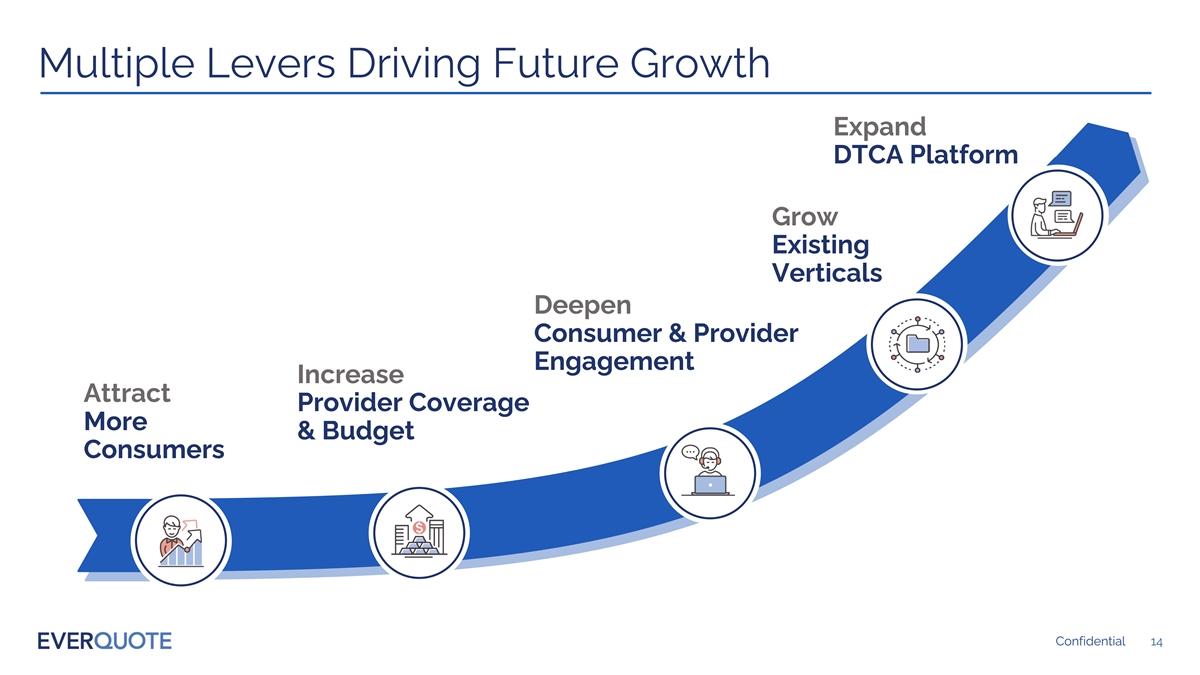 Multiple Levers Driving Future Growth

Attract
More
Consumers

Increase
Provider Coverage
& Budget

Deepen
Consumer & Provider
Engagement

Grow
Existing
Verticals

Expand
DTCA Platform

EVERQUOTE

Confidential 14